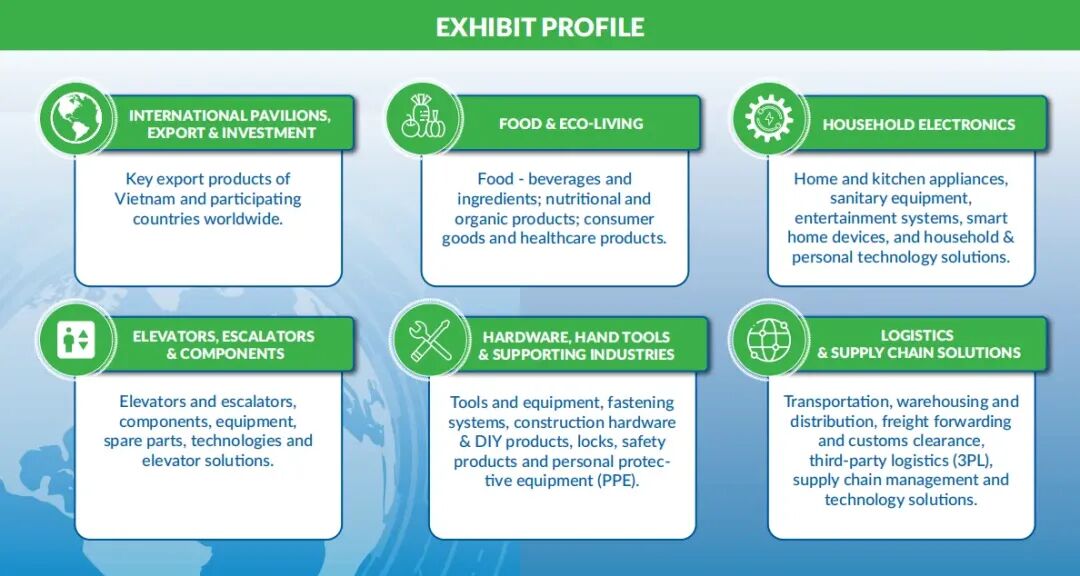 EXHIBIT PROFILE

INTERNATIONAL PAVILIONS, EXPORT & INVESTMENT

Key export products of Vietnam and participating countries worldwide.

FOOD & ECO-LIVING

Food - beverages and ingredients; nutritional and organic products; consumer goods and healthcare products.

HOUSEHOLD ELECTRONICS

Home and kitchen appliances, sanitary equipment, entertainment systems, smart home devices, and household & personal technology solutions.

ELEVATORS, ESCALATORS & COMPONENTS

Elevators and escalators, components, equipment, spare parts, technologies and elevator solutions.

HARDWARE, HAND TOOLS & SUPPORTING INDUSTRIES

Tools and equipment, fastening systems, construction hardware & DIY products, locks, safety products and personal protective equipment (PPE).

LOGISTICS & SUPPLY CHAIN SOLUTIONS

Transportation, warehousing and distribution, freight forwarding and customs clearance, third-party logistics (3PL), supply chain management and technology solutions.